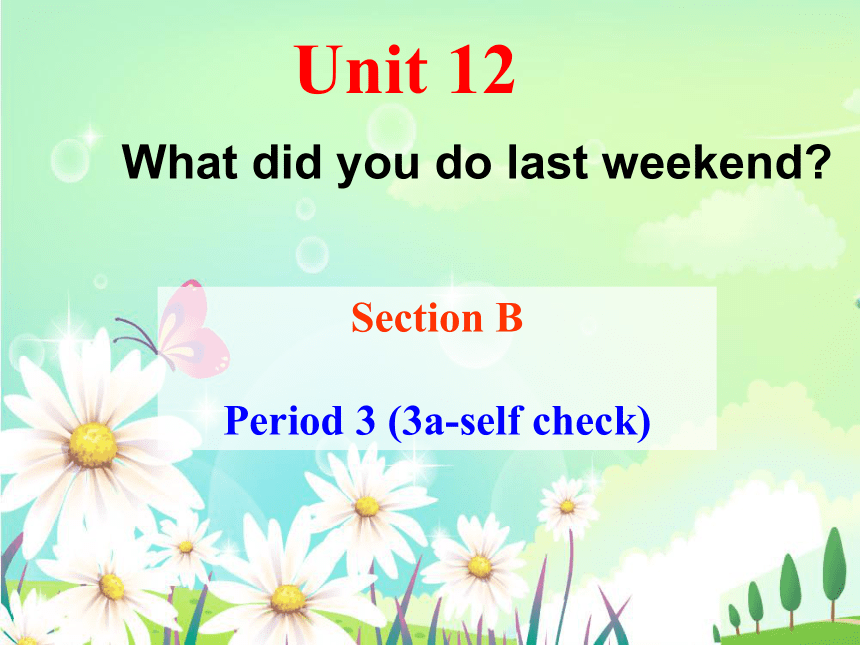 Unit 12

What did you do last weekend?

Section B

Period 3 (3a-self check)